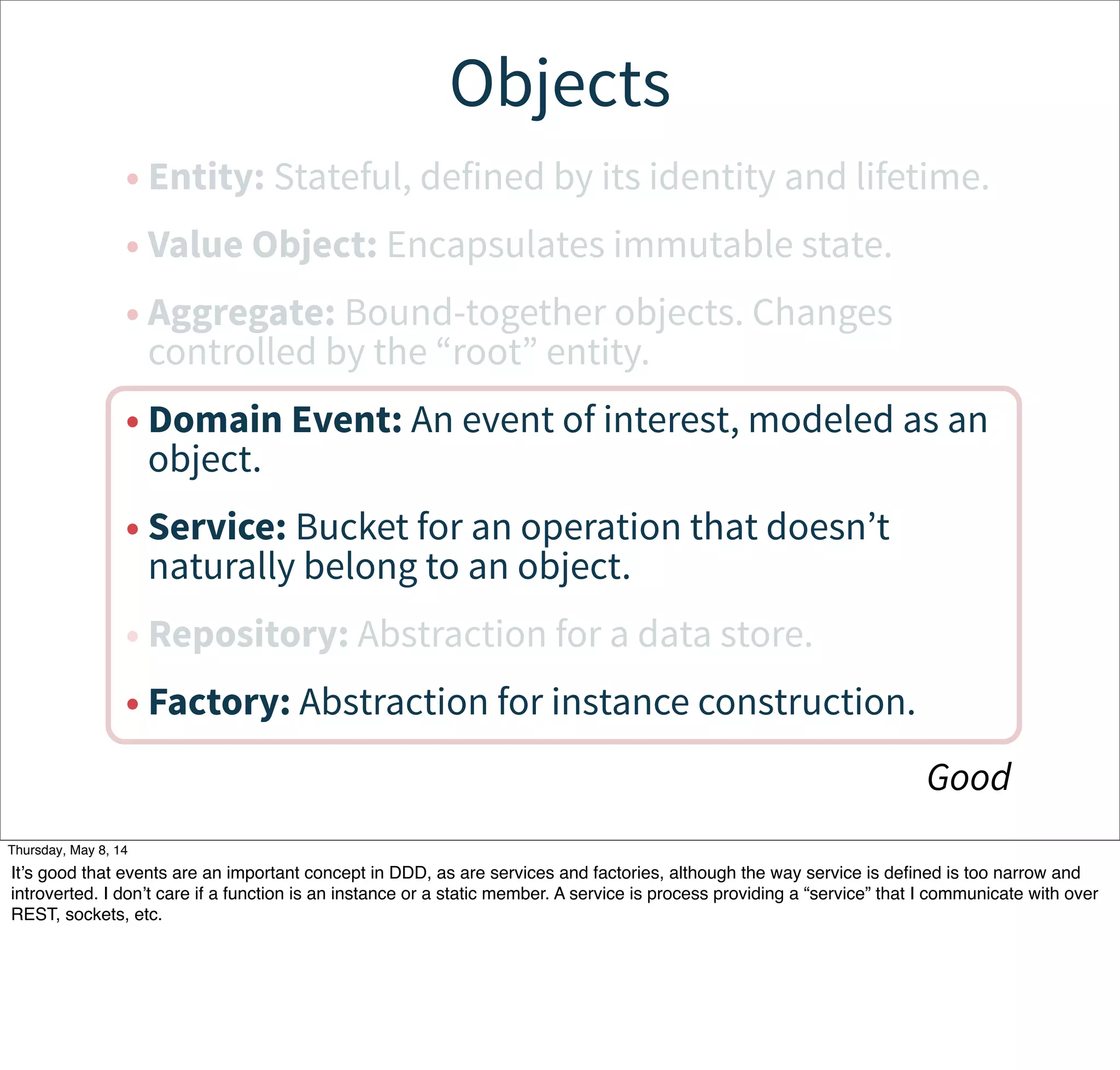 Objects

• Entity: Stateful, defined by its identity and lifetime.

• Value Object: Encapsulates immutable state.

• Aggregate: Bound-together objects. Changes controlled by the “root” entity.

• Domain Event: An event of interest, modeled as an object.

• Service: Bucket for an operation that doesn’t naturally belong to an object.

• Repository: Abstraction for a data store.

• Factory: Abstraction for instance construction.

Good

Thursday, May 8, 14

It’s good that events are an important concept in DDD, as are services and factories, although the way service is defined is too narrow and introverted. I don’t care if a function is an instance or a static member. A service is process providing a “service” that I communicate with over REST, sockets, etc.